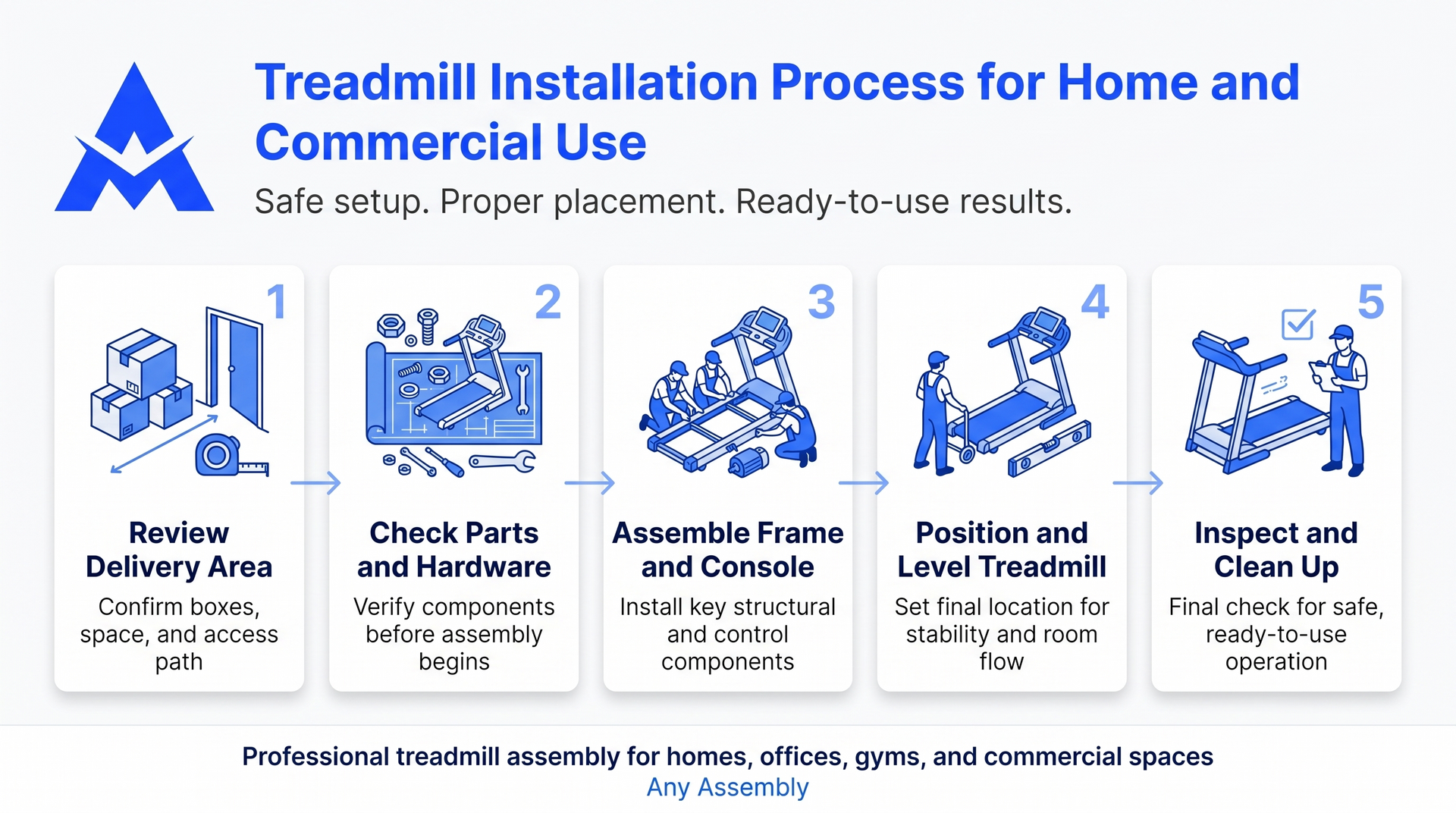 Treadmill Installation Process for Home and Commercial Use

Safe setup. Proper placement. Ready-to-use results.

1

Review Delivery Area

Confirm boxes, space, and access path

2

Check Parts and Hardware

Verify components before assembly begins

3

Assemble Frame and Console

Install key structural and control components

4

Position and Level Treadmill

Set final location for stability and room flow

5

Inspect and Clean Up

Final check for safe, ready-to-use operation

Professional treadmill assembly for homes, offices, gyms, and commercial spaces

Any Assembly